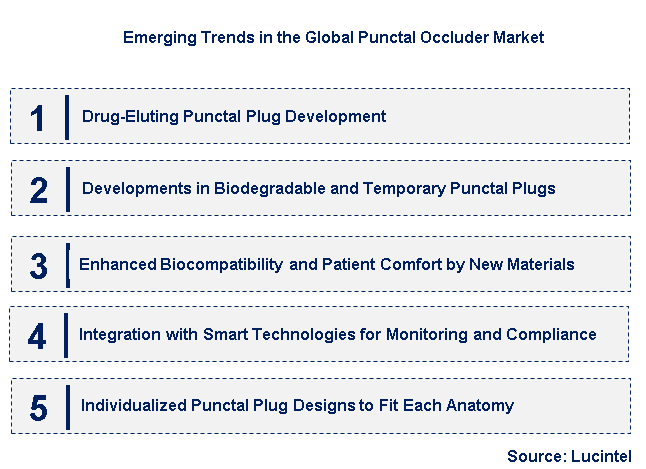 Emerging Trends in the Global Punctal Occluder Market

1 Drug-Eluting Punctal Plug Development

2 Developments in Biodegradable and Temporary Punctal Plugs

3 Enhanced Biocompatibility and Patient Comfort by New Materials

4 Integration with Smart Technologies for Monitoring and Compliance

5 Individualized Punctal Plug Designs to Fit Each Anatomy

Source: Lucintel